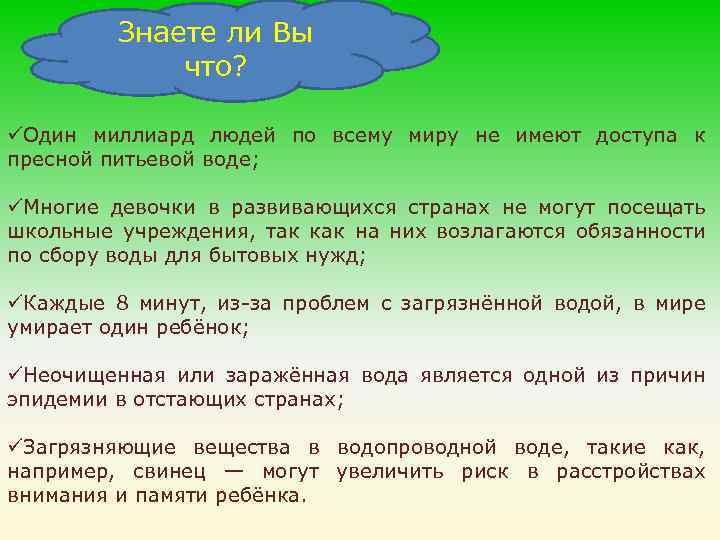 Знаете ли Вы что?

✓Один миллиард людей по всему миру не имеют доступа к пресной питьевой воде;

✓Многие девочки в развивающихся странах не могут посещать школьные учреждения, так как на них возлагаются обязанности по сбору воды для бытовых нужд;

✓Каждые 8 минут, из-за проблем с загрязнённой водой, в мире умирает один ребёнок;

✓Неочищенная или заражённая вода является одной из причин эпидемии в отстающих странах;

✓Загрязняющие вещества в водопроводной воде, такие как, например, свинец — могут увеличить риск в расстройствах внимания и памяти ребёнка.